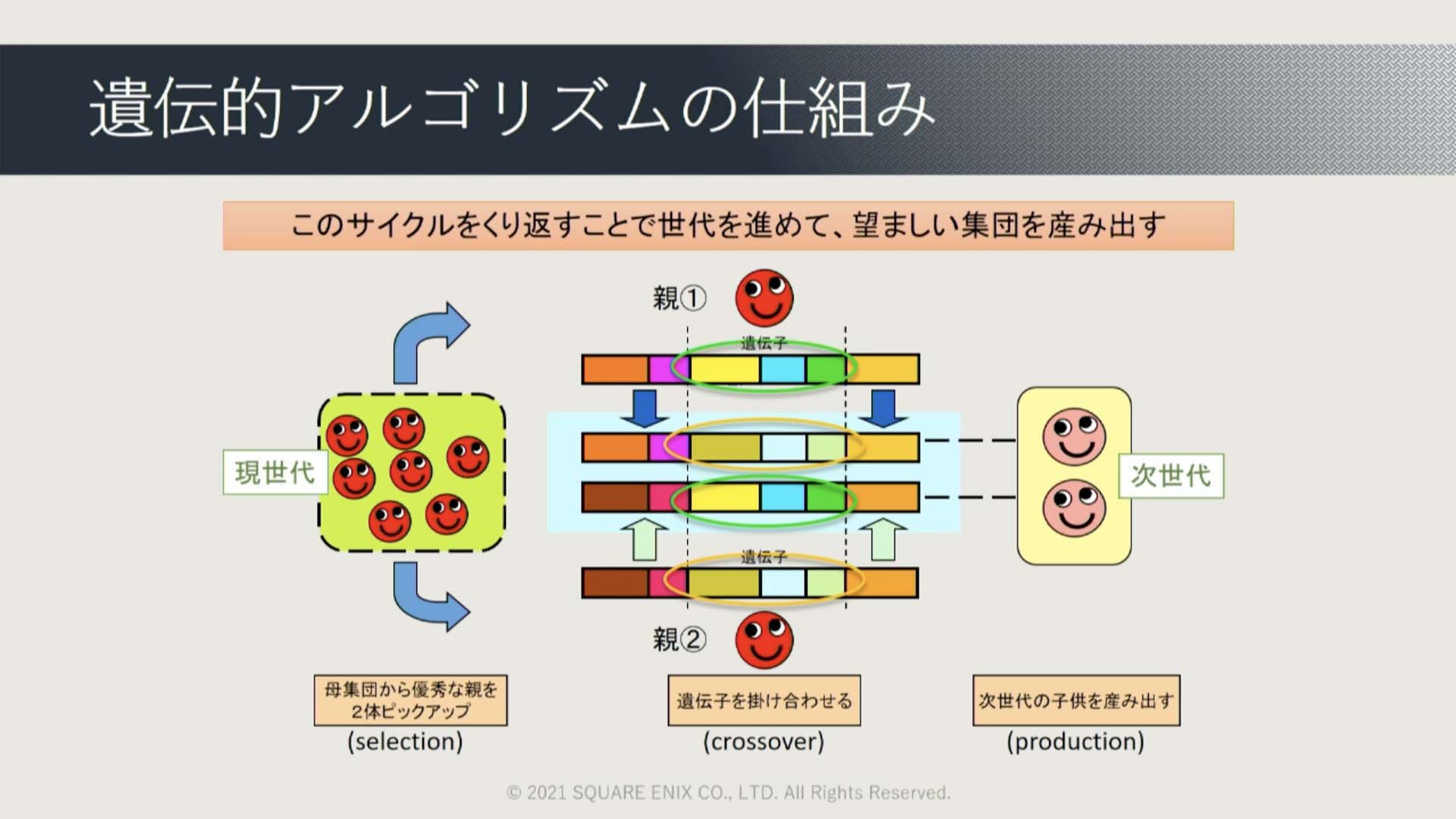 遺伝的アルゴリズムの仕組み

このサイクルをくり返すことで世代を進めて、望ましい集団を産み出す

現世代

親①

遺伝子

遺伝子

親②

次世代

母集団から優秀な親を2体ピックアップ
(selection)

遺伝子を掛け合わせる
(crossover)

次世代の子供を産み出す
(production)

© 2021 SQUARE ENIX CO., LTD. All Rights Reserved.